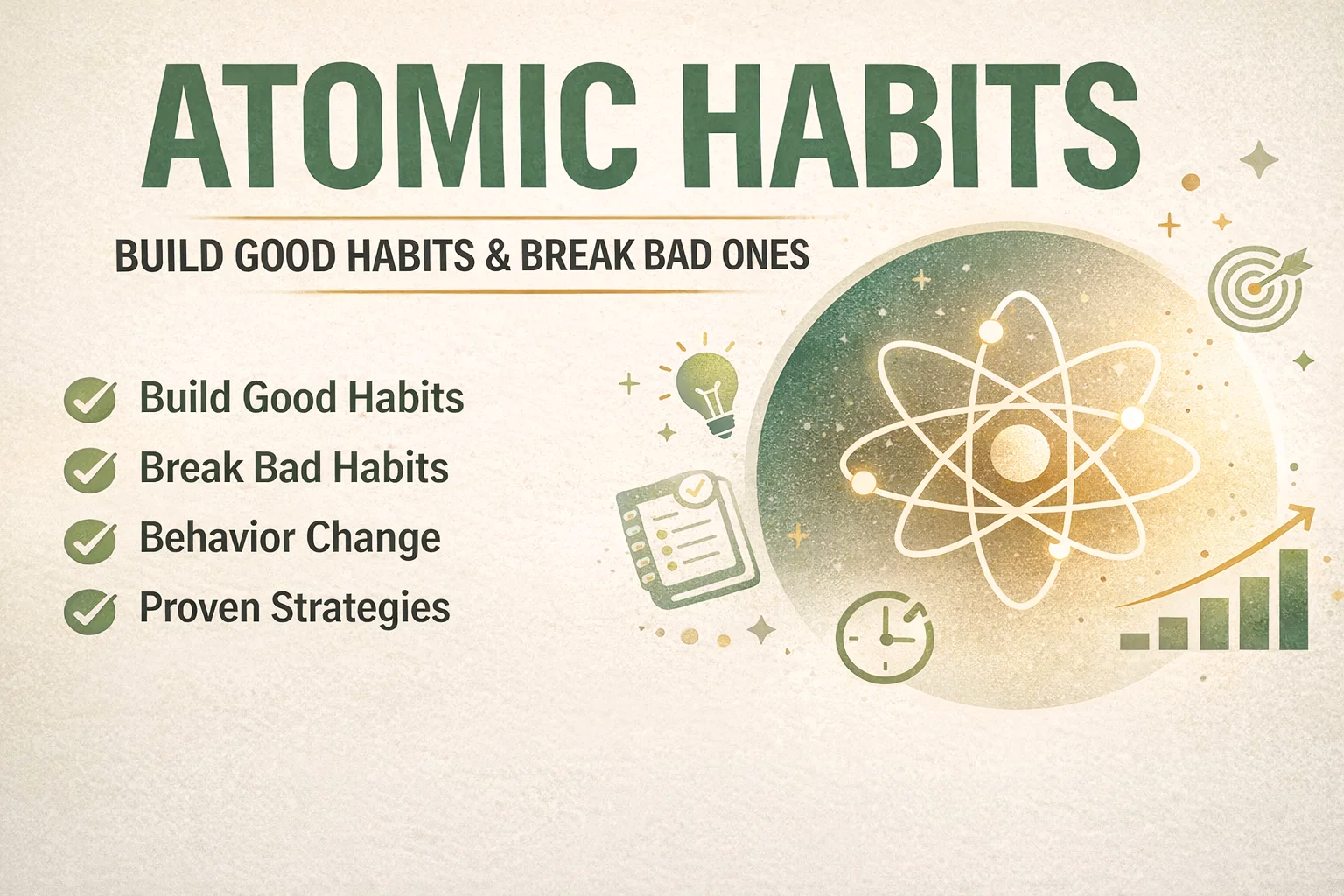 ATOMIC HABITS

BUILD GOOD HABITS & BREAK BAD ONES

Build Good Habits
Break Bad Habits
Behavior Change
Proven Strategies